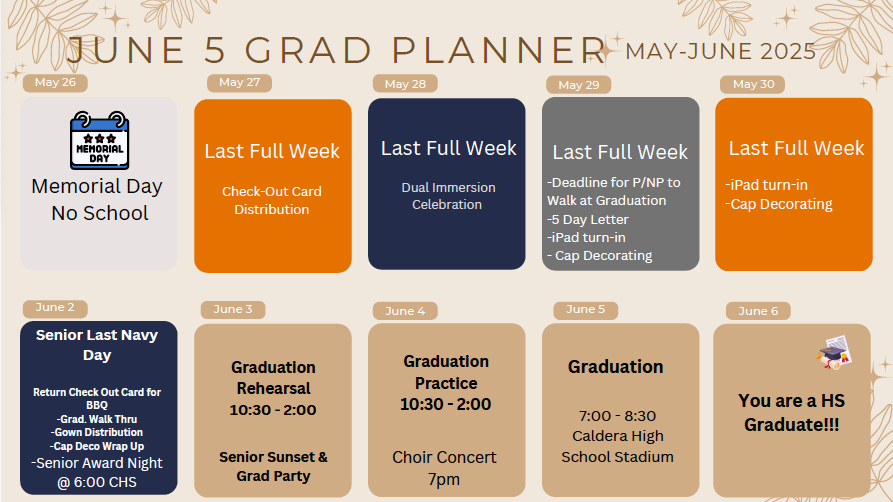 JUNE 5 GRAD PLANNER MAY-JUNE 2025

May 26

MEMORIAL DAY

Memorial Day No School

May 27

Last Full Week

Check-Out Card Distribution

May 28

Last Full Week

Dual Immersion Celebration

May 29

Last Full Week

-Deadline for P/NP to Walk at Graduation
-5 Day Letter
-iPad turn-in
- Cap Decorating

May 30

Last Full Week

-iPad turn-in
-Cap Decorating

June 2

Senior Last Navy Day

Return Check Out Card for BBQ
-Grad. Walk Thru
-Gown Distribution
-Cap Deco Wrap Up
-Senior Award Night @ 6:00 CHS

June 3

Graduation Rehearsal 10:30 - 2:00

Senior Sunset & Grad Party

June 4

Graduation Practice 10:30 - 2:00

Choir Concert 7pm

June 5

Graduation

7:00 - 8:30 Caldera High School Stadium

June 6

You are a HS Graduate!!!